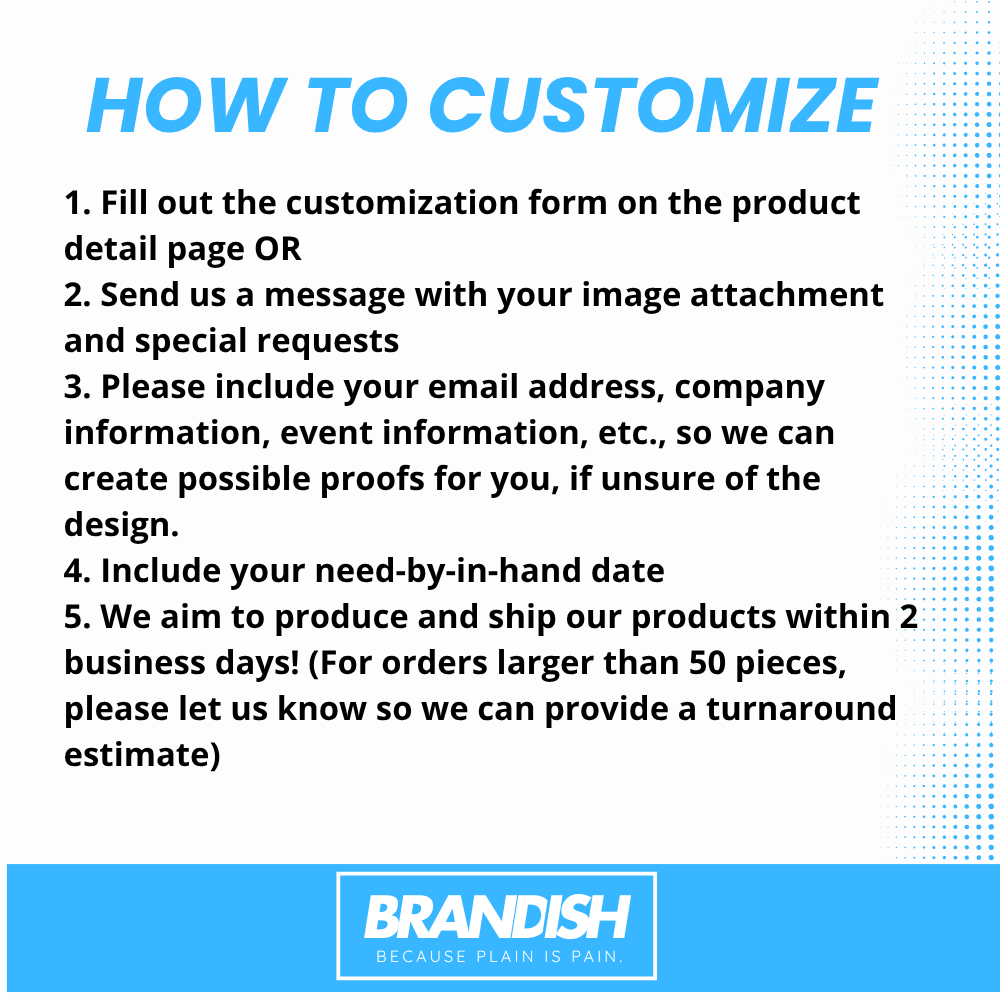 HOW TO CUSTOMIZE

1. Fill out the customization form on the product detail page OR
2. Send us a message with your image attachment and special requests
3. Please include your email address, company information, event information, etc., so we can create possible proofs for you, if unsure of the design.
4. Include your need-by-in-hand date
5. We aim to produce and ship our products within 2 business days! (For orders larger than 50 pieces, please let us know so we can provide a turnaround estimate)

BRANDISH
BECAUSE PLAIN IS PAIN.